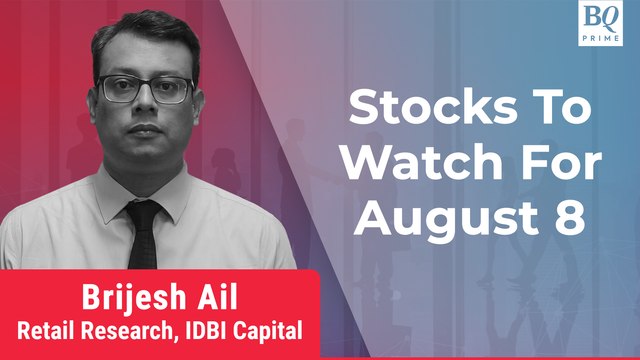 BQ PRIME

Stocks To Watch For August 8

Brijesh Ail
Retail Research, IDBI Capital